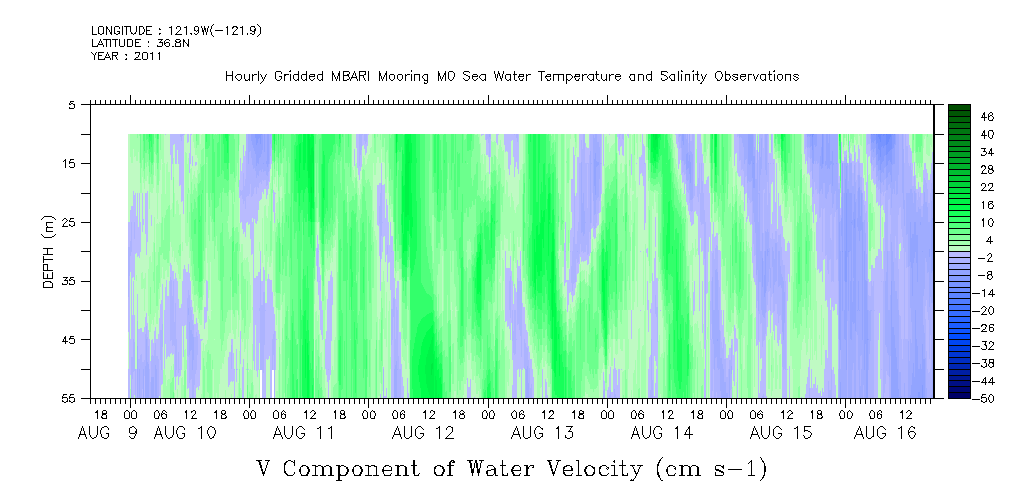 LONGITUDE : 121.9W(-121.9)
LATITUDE : 36.8N
YEAR : 2011

Hourly Gridded MBARI Mooring M0 Sea Water Temperature and Salinity Observations

DEPTH (m)

5
15
25
35
45
55

46
40
34
28
22
16
10
4
-2
-8
-14
-20
-26
-32
-38
-44
-50

18 00 06 12 18 00 06 12 18 00 06 12 18 00 06 12 18 00 06 12 18 00 06 12 18 00 06 12 18 00 06 12

AUG 9 AUG 10 AUG 11 AUG 12 AUG 13 AUG 14 AUG 15 AUG 16

V Component of Water Velocity (cm s-1)